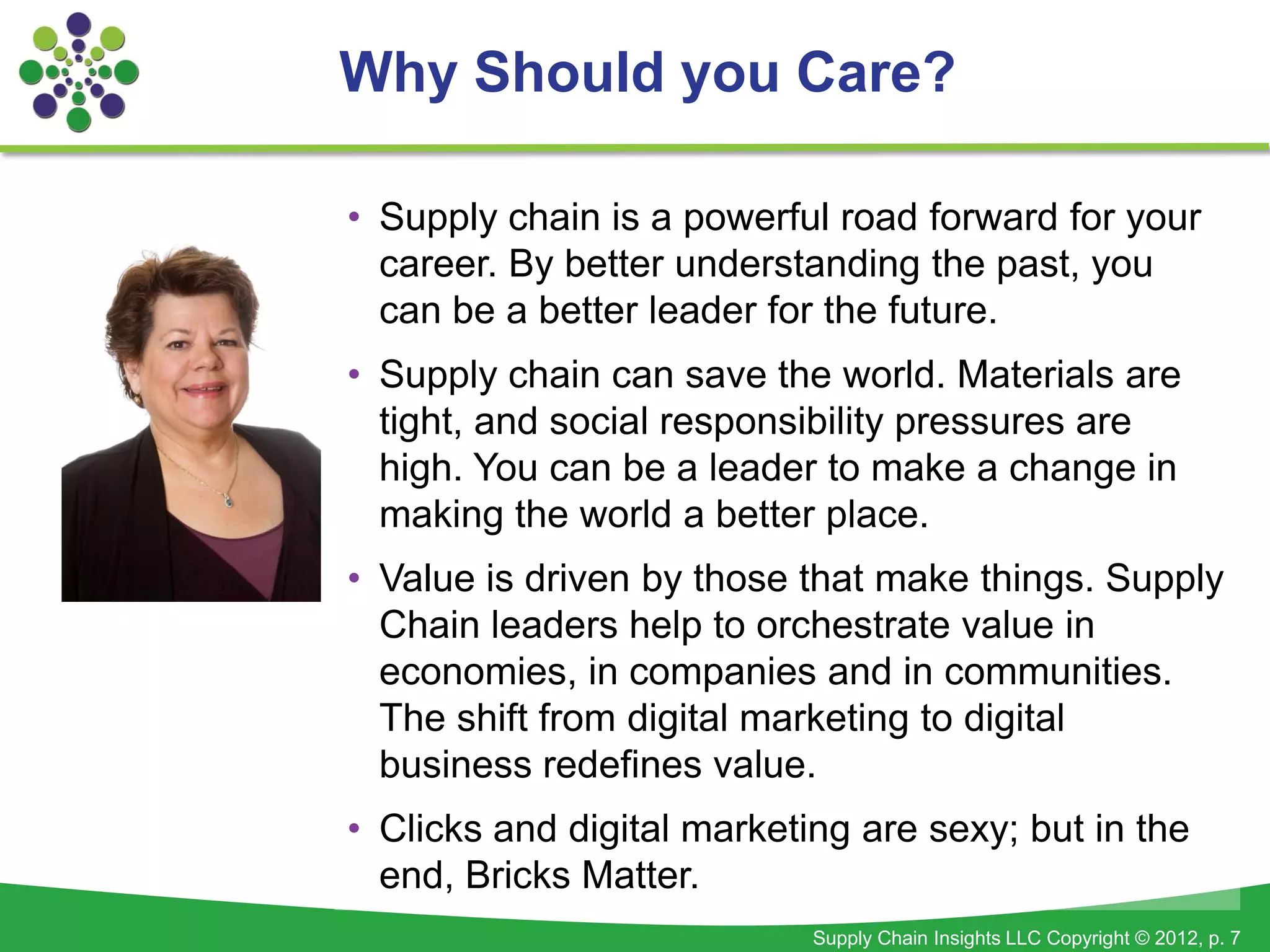 Why Should you Care?

• Supply chain is a powerful road forward for your career. By better understanding the past, you can be a better leader for the future.

• Supply chain can save the world. Materials are tight, and social responsibility pressures are high. You can be a leader to make a change in making the world a better place.

• Value is driven by those that make things. Supply Chain leaders help to orchestrate value in economies, in companies and in communities. The shift from digital marketing to digital business redefines value.

• Clicks and digital marketing are sexy; but in the end, Bricks Matter.

Supply Chain Insights LLC Copyright © 2012, p. 7